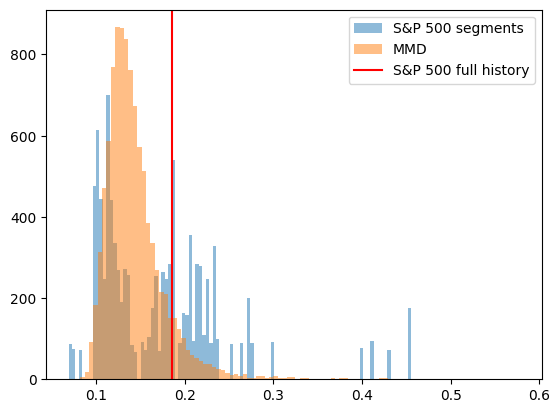 S&P 500 segments
MMD
S&P 500 full history

800
600
400
200
0

0.1
0.2
0.3
0.4
0.5
0.6